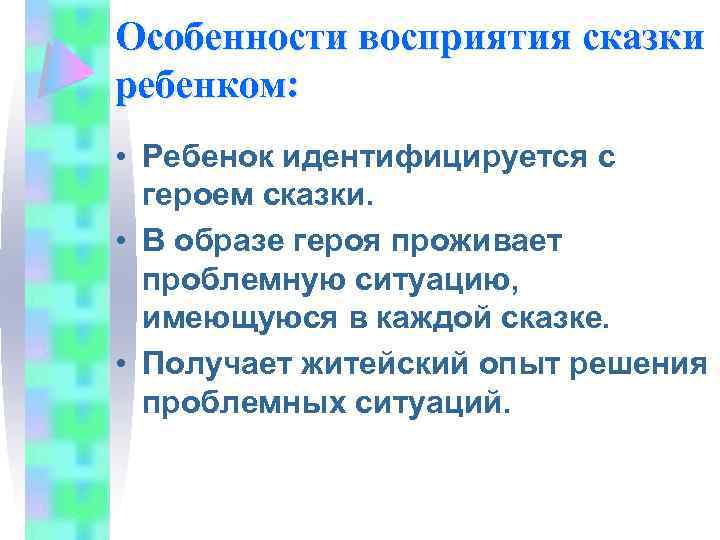 Особенности восприятия сказки ребенком:

• Ребенок идентифицируется с героем сказки.
• В образе героя проживает проблемную ситуацию, имеющуюся в каждой сказке.
• Получает житейский опыт решения проблемных ситуаций.